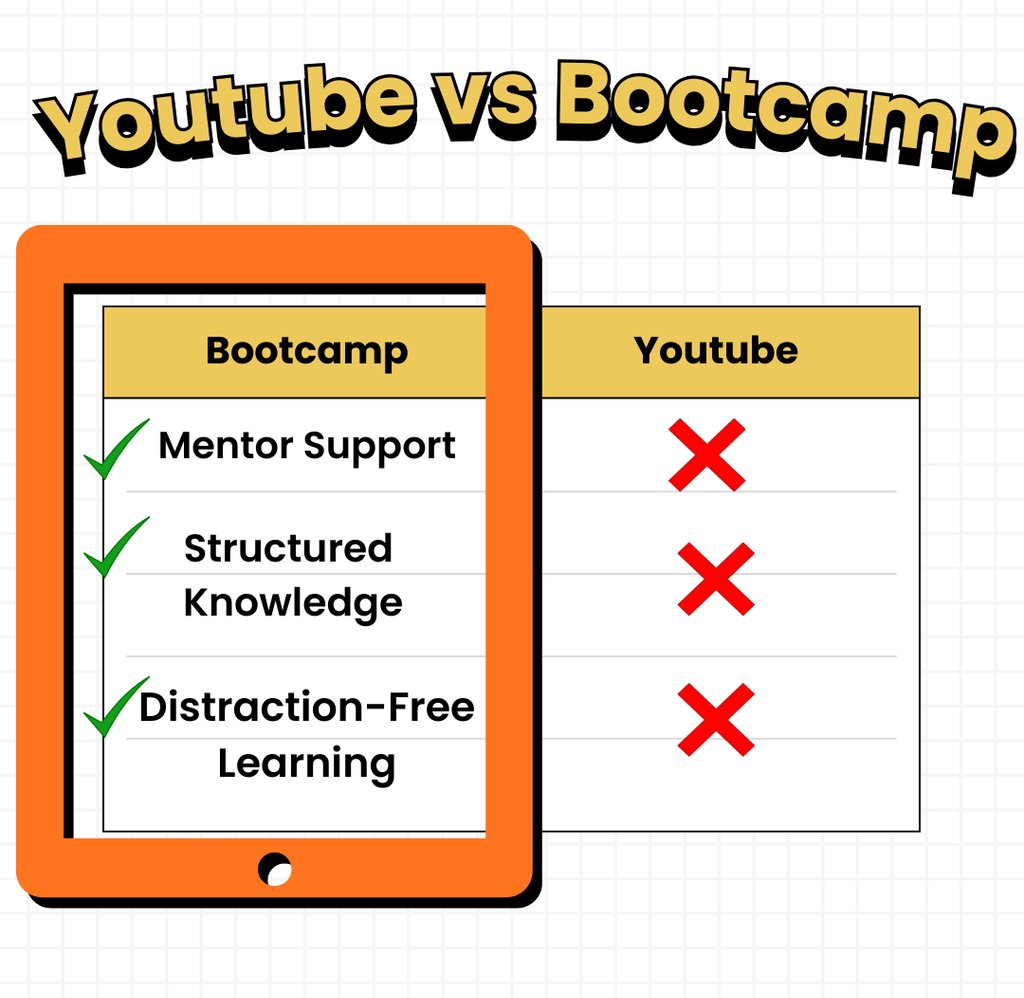 Youtube vs Bootcamp

| Bootcamp | Youtube |
|---|---|
| ✓ Mentor Support | ✗ |
| ✓ Structured Knowledge | ✗ |
| ✓ Distraction-Free Learning | ✗ |